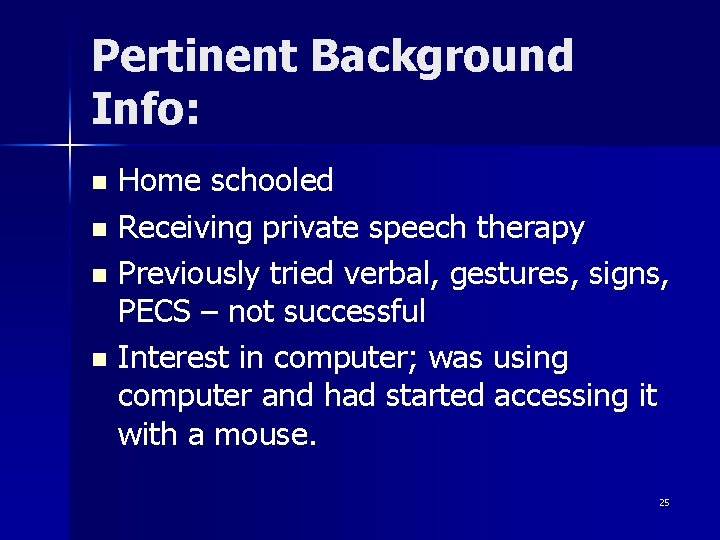 Pertinent Background Info:

- Home schooled
- Receiving private speech therapy
- Previously tried verbal, gestures, signs, PECS – not successful
- Interest in computer; was using computer and had started accessing it with a mouse.

25